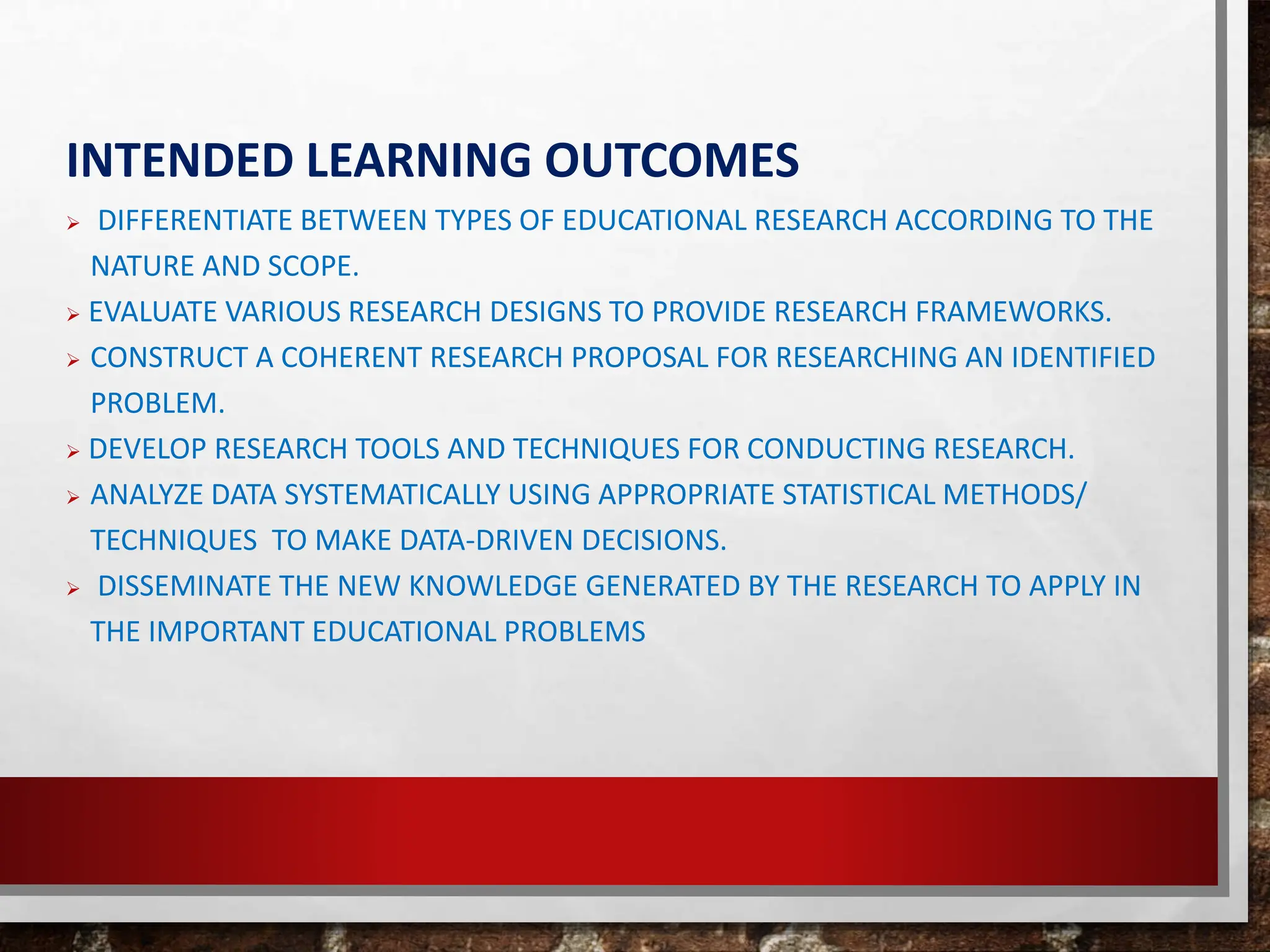 INTENDED LEARNING OUTCOMES

➢ DIFFERENTIATE BETWEEN TYPES OF EDUCATIONAL RESEARCH ACCORDING TO THE NATURE AND SCOPE.

➢ EVALUATE VARIOUS RESEARCH DESIGNS TO PROVIDE RESEARCH FRAMEWORKS.

➢ CONSTRUCT A COHERENT RESEARCH PROPOSAL FOR RESEARCHING AN IDENTIFIED PROBLEM.

➢ DEVELOP RESEARCH TOOLS AND TECHNIQUES FOR CONDUCTING RESEARCH.

➢ ANALYZE DATA SYSTEMATICALLY USING APPROPRIATE STATISTICAL METHODS/ TECHNIQUES TO MAKE DATA-DRIVEN DECISIONS.

➢ DISSEMINATE THE NEW KNOWLEDGE GENERATED BY THE RESEARCH TO APPLY IN THE IMPORTANT EDUCATIONAL PROBLEMS